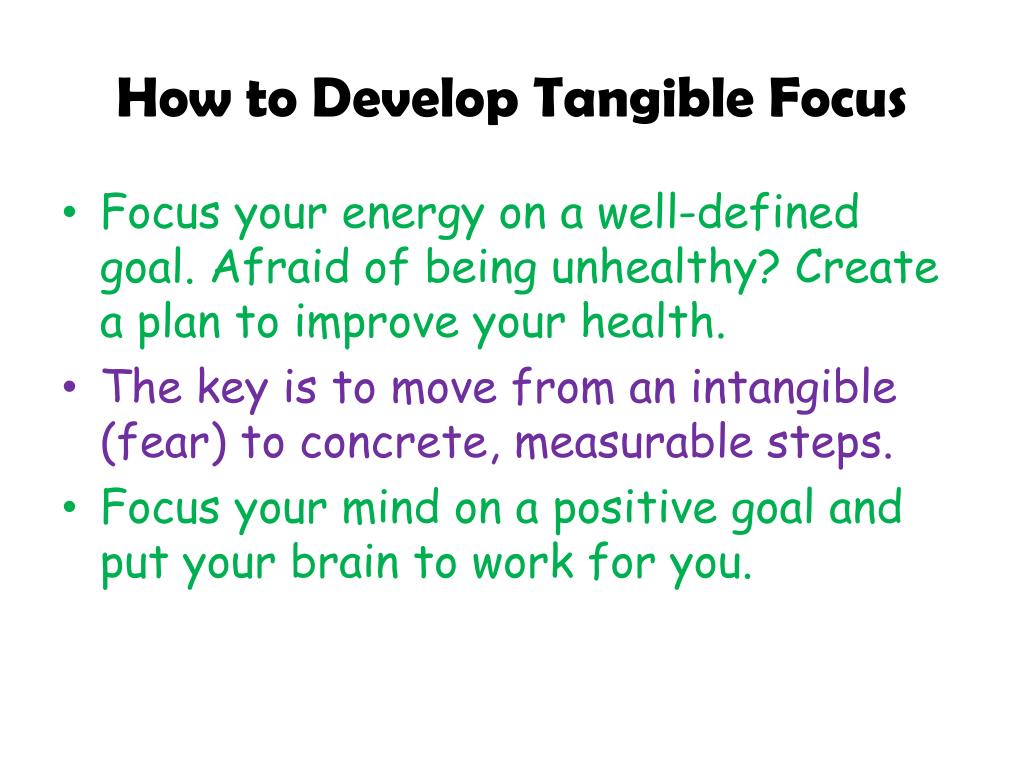 How to Develop Tangible Focus

• Focus your energy on a well-defined goal. Afraid of being unhealthy? Create a plan to improve your health.
• The key is to move from an intangible (fear) to concrete, measurable steps.
• Focus your mind on a positive goal and put your brain to work for you.